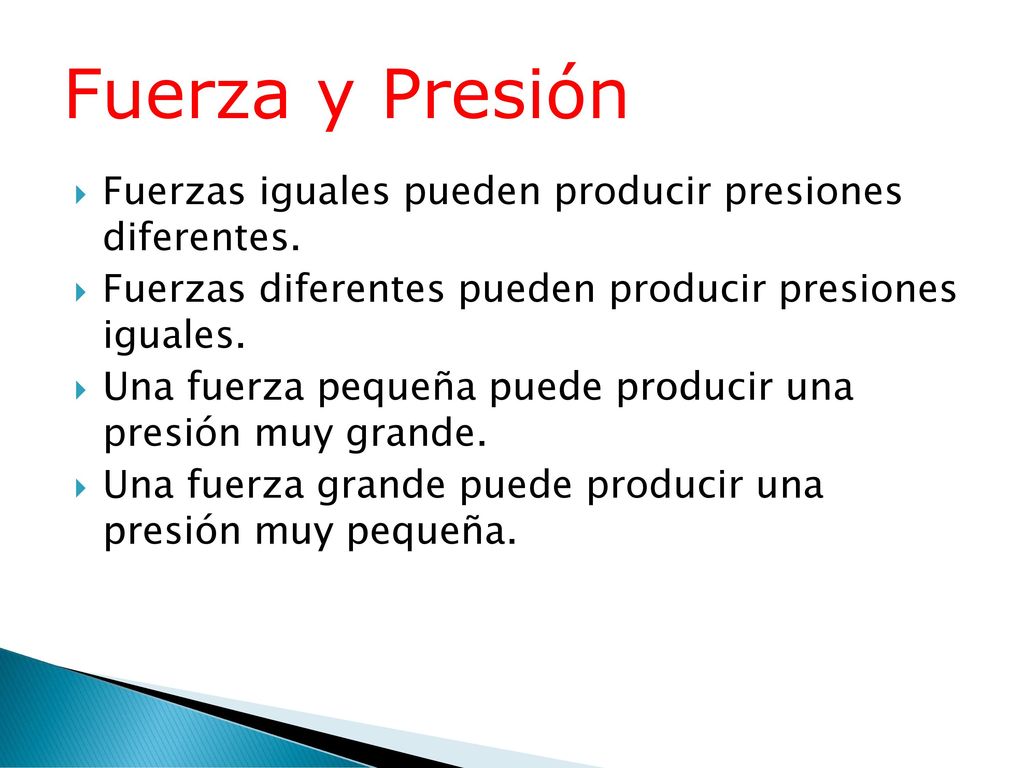 Fuerza y Presión

Fuerzas iguales pueden producir presiones diferentes.

Fuerzas diferentes pueden producir presiones iguales.

Una fuerza pequeña puede producir una presión muy grande.

Una fuerza grande puede producir una presión muy pequeña.